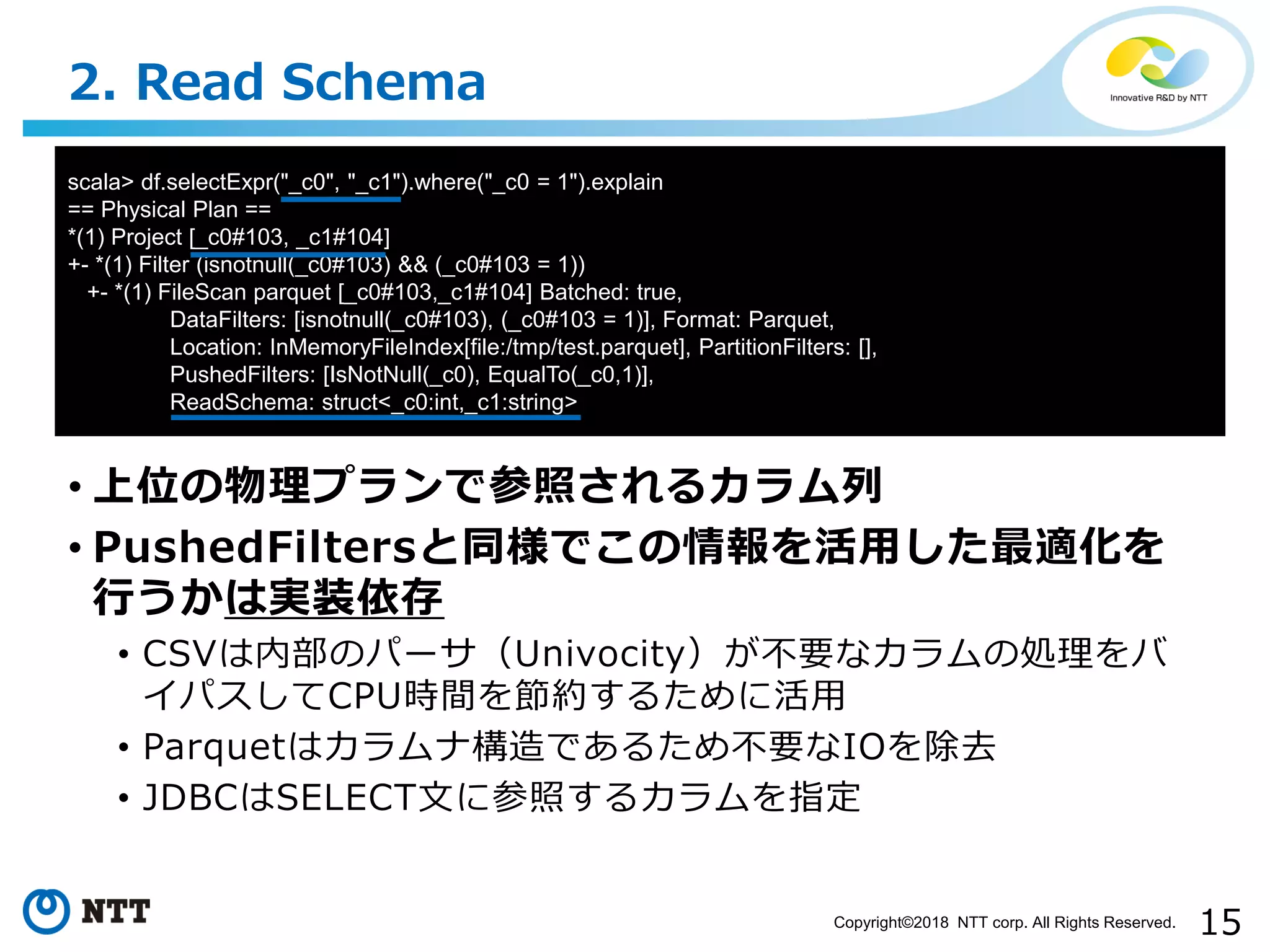 2. Read Schema

Innovative R&D by NTT

scala> df.selectExpr("_c0", "_c1").where("_c0 = 1").explain
== Physical Plan ==
*(1) Project [_c0#103, _c1#104]
+- *(1) Filter (isnotnull(_c0#103) && (_c0#103 = 1))
+- *(1) FileScan parquet [_c0#103,_c1#104] Batched: true,
DataFilters: [isnotnull(_c0#103), (_c0#103 = 1)], Format: Parquet,
Location: InMemoryFileIndex[file:/tmp/test.parquet], PartitionFilters: [],
PushedFilters: [IsNotNull(_c0), EqualTo(_c0,1)],
ReadSchema: struct<_c0:int,_c1:string>

• 上位の物理プランで参照されるカラム列
• PushedFiltersと同様でこの情報を活用した最適化を行うかは実装依存
• CSVは内部のパーサ（Univocity）が不要なカラムの処理をバイパスしてCPU時間を節約するために活用
• Parquetはカラムナ構造であるため不要なIOを除去
• JDBCはSELECT文に参照するカラムを指定

NTT

Copyright©2018 NTT corp. All Rights Reserved. 15